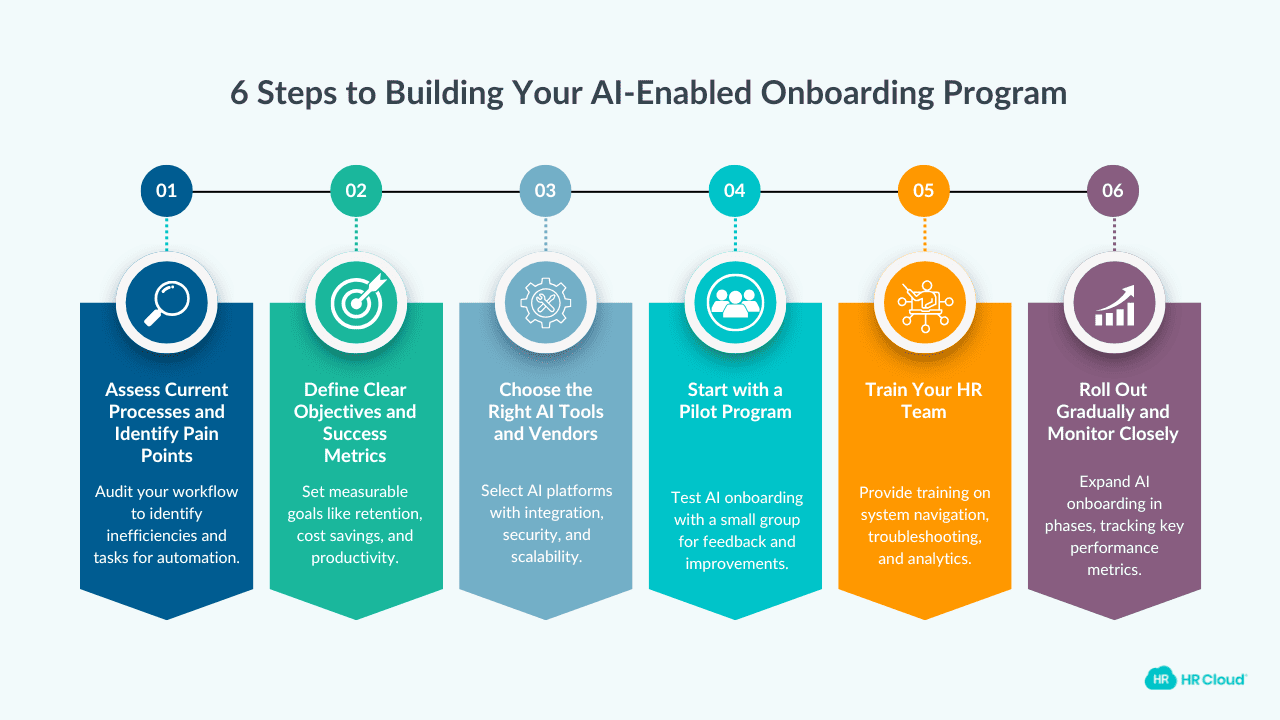 6 Steps to Building Your AI-Enabled Onboarding Program

01

Assess Current Processes and Identify Pain Points

Audit your workflow to identify inefficiencies and tasks for automation.

02

Define Clear Objectives and Success Metrics

Set measurable goals like retention, cost savings, and productivity.

03

Choose the Right AI Tools and Vendors

Select AI platforms with integration, security, and scalability.

04

Start with a Pilot Program

Test AI onboarding with a small group for feedback and improvements.

05

Train Your HR Team

Provide training on system navigation, troubleshooting, and analytics.

06

Roll Out Gradually and Monitor Closely

Expand AI onboarding in phases, tracking key performance metrics.

HR HR Cloud